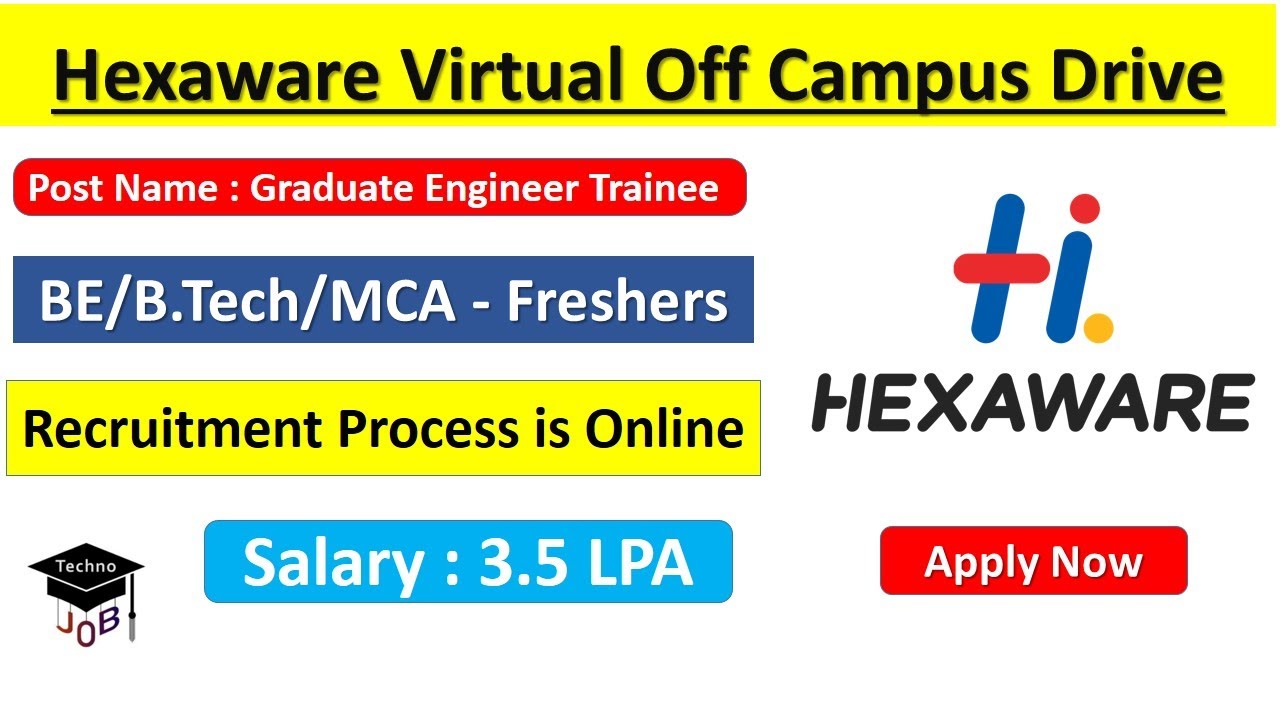 Hexaware Virtual Off Campus Drive

Post Name : Graduate Engineer Trainee

BE/B.Tech/MCA - Freshers

Recruitment Process is Online

Salary : 3.5 LPA

Techno
JOB

HEXAWARE

Apply Now